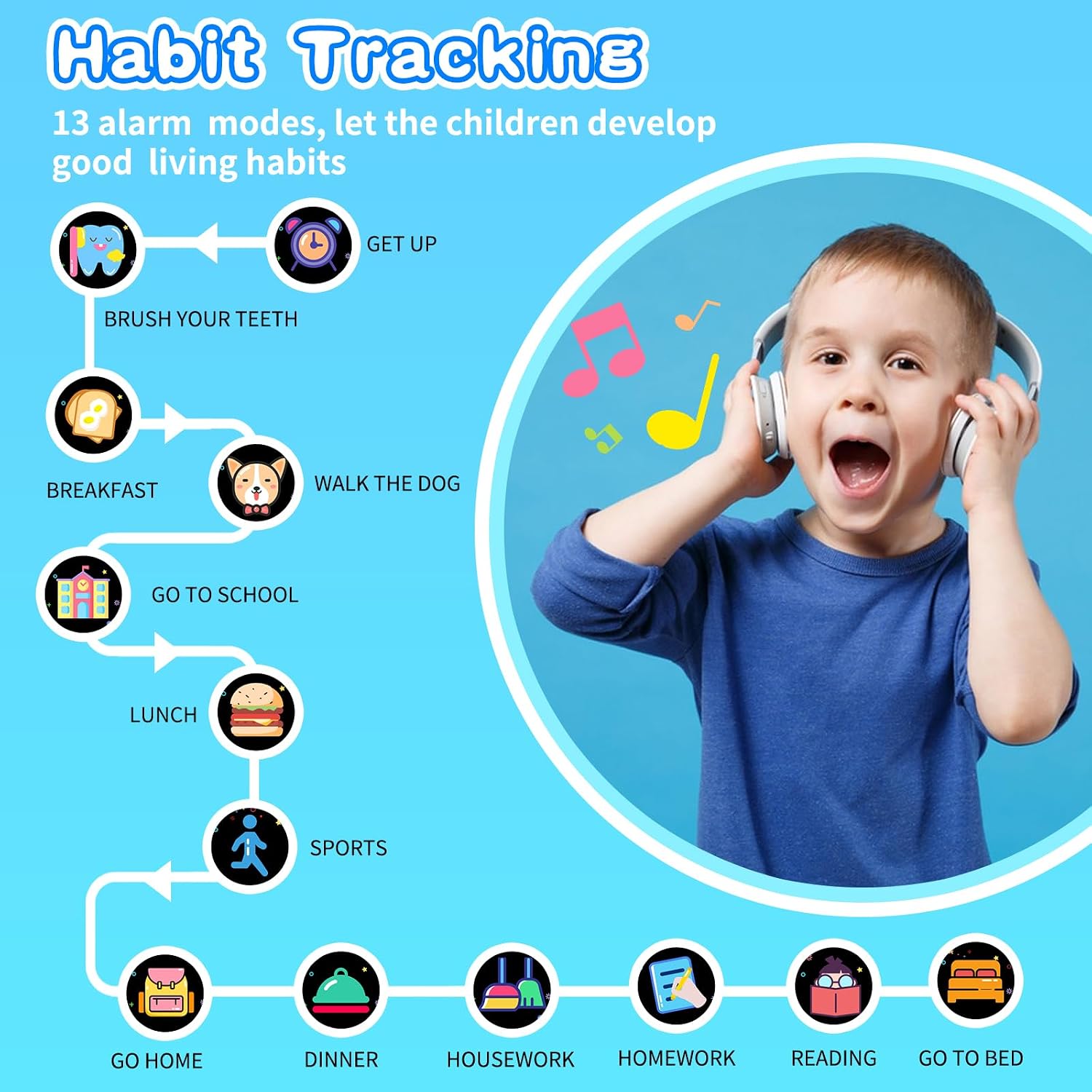 Habit Tracking

13 alarm modes, let the children develop good living habits

GET UP

BRUSH YOUR TEETH

BREAKFAST

WALK THE DOG

GO TO SCHOOL

LUNCH

SPORTS

GO HOME

DINNER

HOUSEWORK

HOMEWORK

READING

GO TO BED